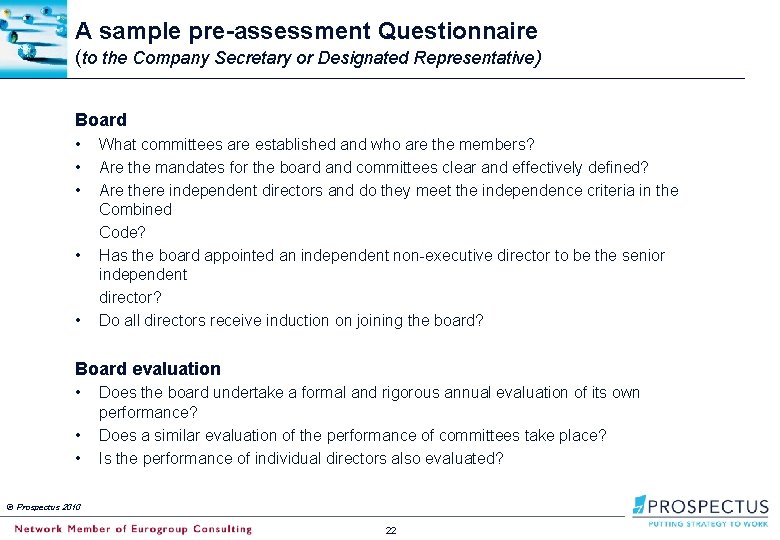 A sample pre-assessment Questionnaire
(to the Company Secretary or Designated Representative)

Board
• What committees are established and who are the members?
• Are the mandates for the board and committees clear and effectively defined?
• Are there independent directors and do they meet the independence criteria in the Combined
Code?
• Has the board appointed an independent non-executive director to be the senior independent
director?
• Do all directors receive induction on joining the board?

Board evaluation
• Does the board undertake a formal and rigorous annual evaluation of its own performance?
• Does a similar evaluation of the performance of committees take place?
• Is the performance of individual directors also evaluated?

© Prospectus 2010

Network Member of Eurogroup Consulting

22

PROSPECTUS
PUTTING STRATEGY TO WORK